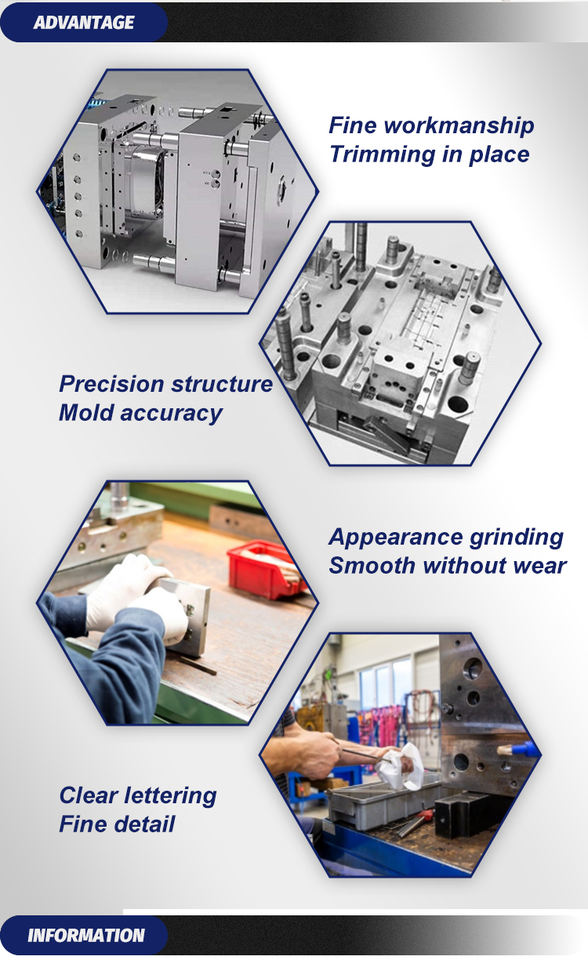 ADVANTAGE

Fine workmanship
Trimming in place

Precision structure
Mold accuracy

Appearance grinding
Smooth without wear

Clear lettering
Fine detail

INFORMATION